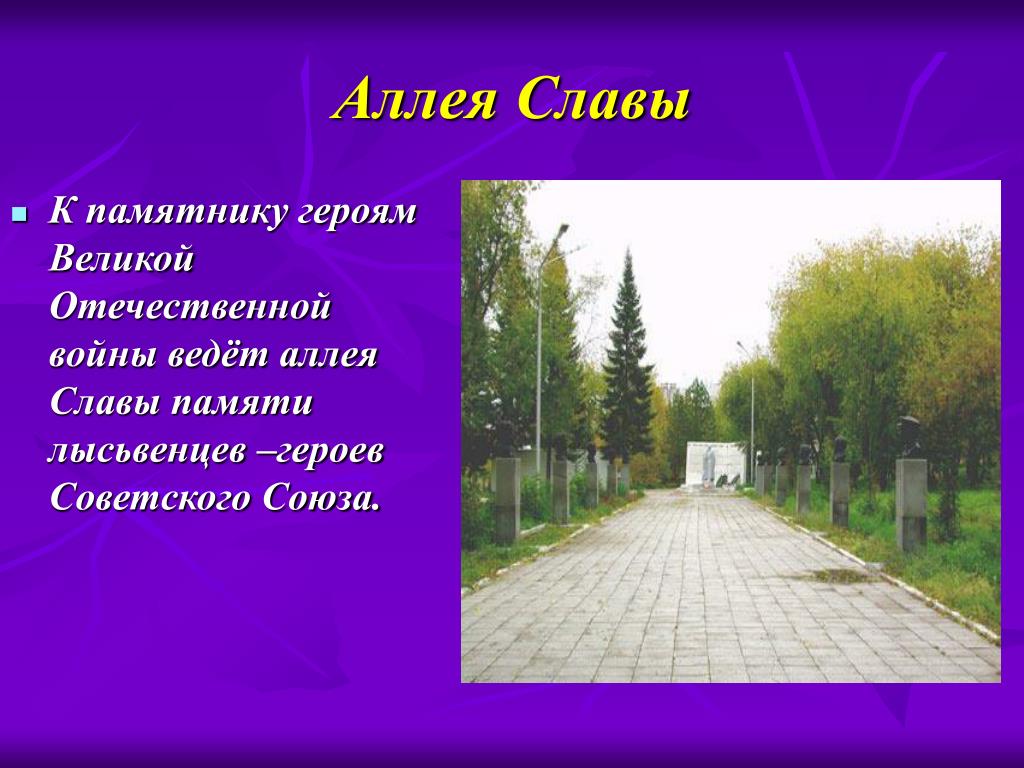 Аллея Славы

К памятнику героям Великой Отечественной войны ведёт аллея Славы памяти лысьвенцев –героев Советского Союза.